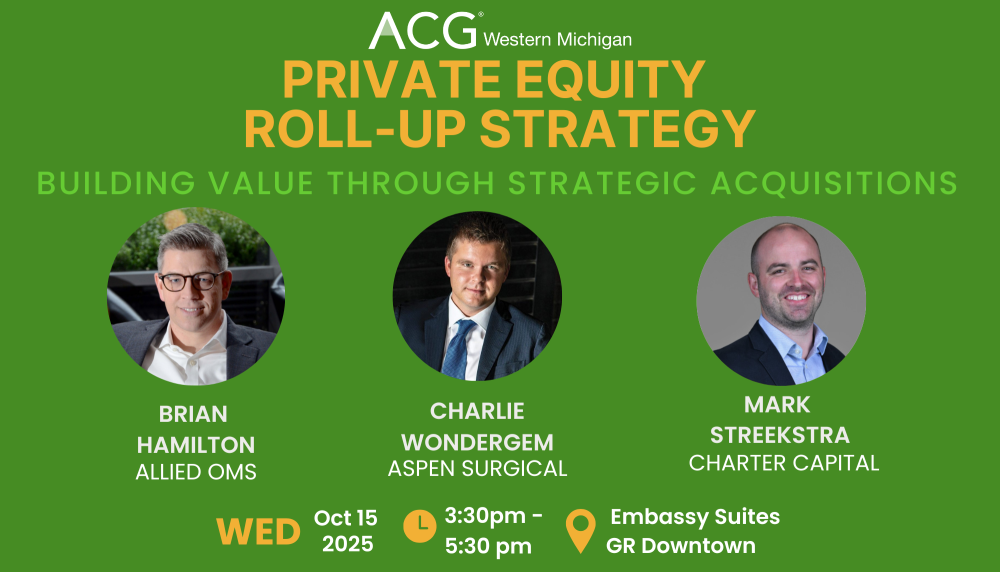 ACG® Western Michigan

PRIVATE EQUITY ROLL-UP STRATEGY

BUILDING VALUE THROUGH STRATEGIC ACQUISITIONS

BRIAN HAMILTON
ALLIED OMS

CHARLIE WONDERGEM
ASPEN SURGICAL

MARK STREEKSTRA
CHARTER CAPITAL

WED Oct 15 2025

3:30pm - 5:30 pm

Embassy Suites GR Downtown